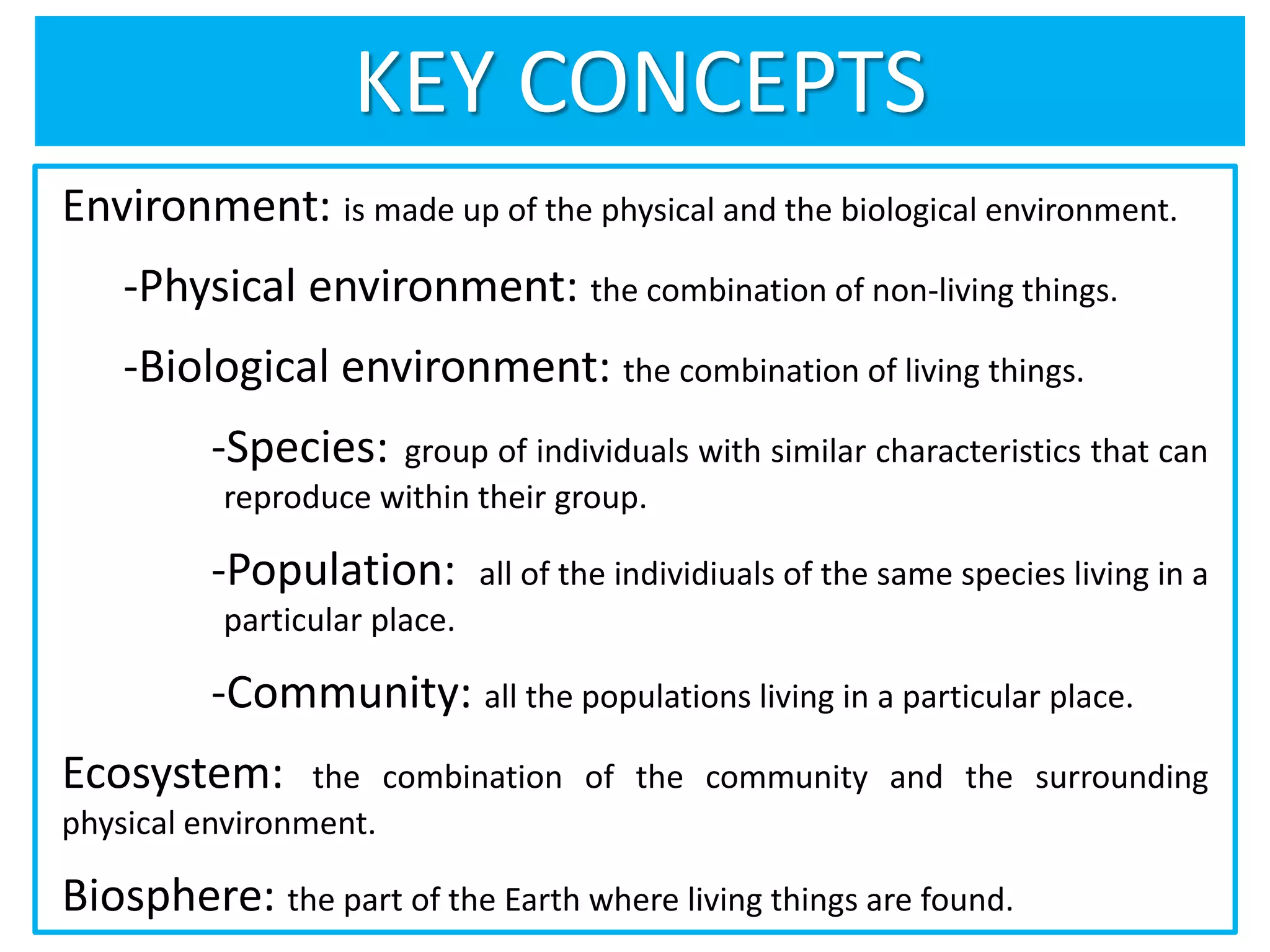 KEY CONCEPTS

Environment: is made up of the physical and the biological environment.

-Physical environment: the combination of non-living things.

-Biological environment: the combination of living things.

-Species: group of individuals with similar characteristics that can reproduce within their group.

-Population: all of the individiuals of the same species living in a particular place.

-Community: all the populations living in a particular place.

Ecosystem: the combination of the community and the surrounding physical environment.

Biosphere: the part of the Earth where living things are found.